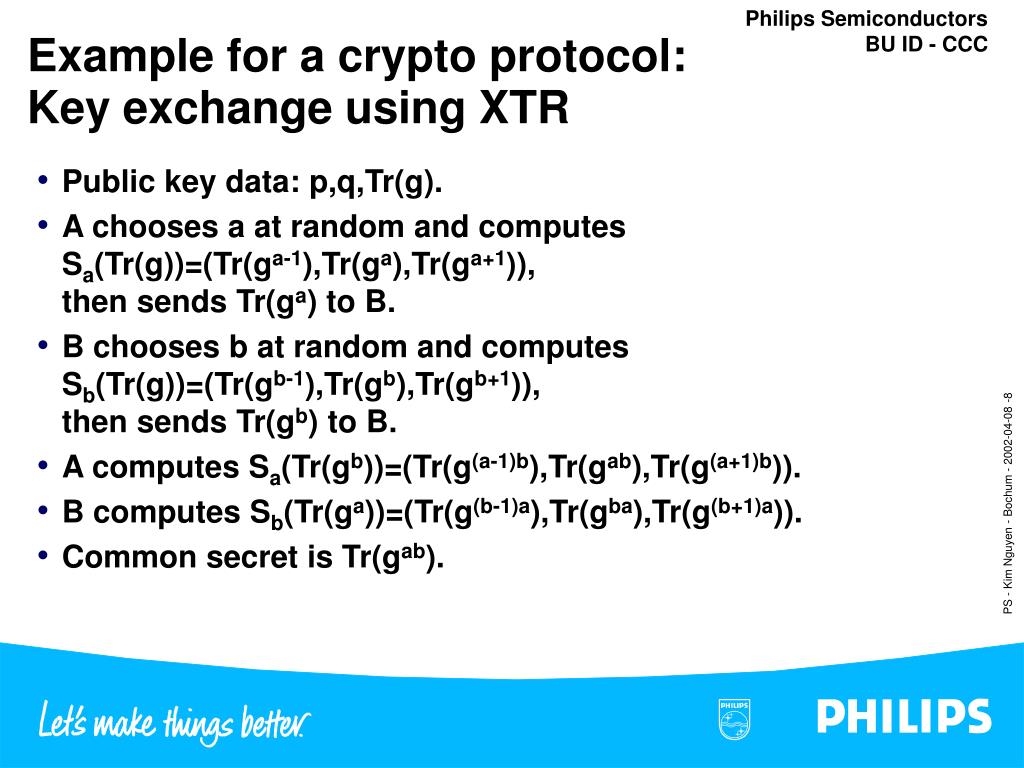 Philips Semiconductors
BU ID - CCC

Example for a crypto protocol: Key exchange using XTR

• Public key data: p,q,Tr(g).
• A chooses a at random and computes $S_a(Tr(g))=(Tr(g^{a-1}),Tr(g^a),Tr(g^{a+1}))$, then sends $Tr(g^a)$ to B.
• B chooses b at random and computes $S_b(Tr(g))=(Tr(g^{b-1}),Tr(g^b),Tr(g^{b+1}))$, then sends $Tr(g^b)$ to B.
• A computes $S_a(Tr(g^b))=(Tr(g^{(a-1)b}),Tr(g^{ab}),Tr(g^{(a+1)b}))$.
• B computes $S_b(Tr(g^a))=(Tr(g^{(b-1)a}),Tr(g^{ba}),Tr(g^{(b+1)a}))$.
• Common secret is $Tr(g^{ab})$.

PS - Kim Nguyen - Bochum - 2002-04-08 -8

Let's make things better.

PHILIPS

PHILIPS